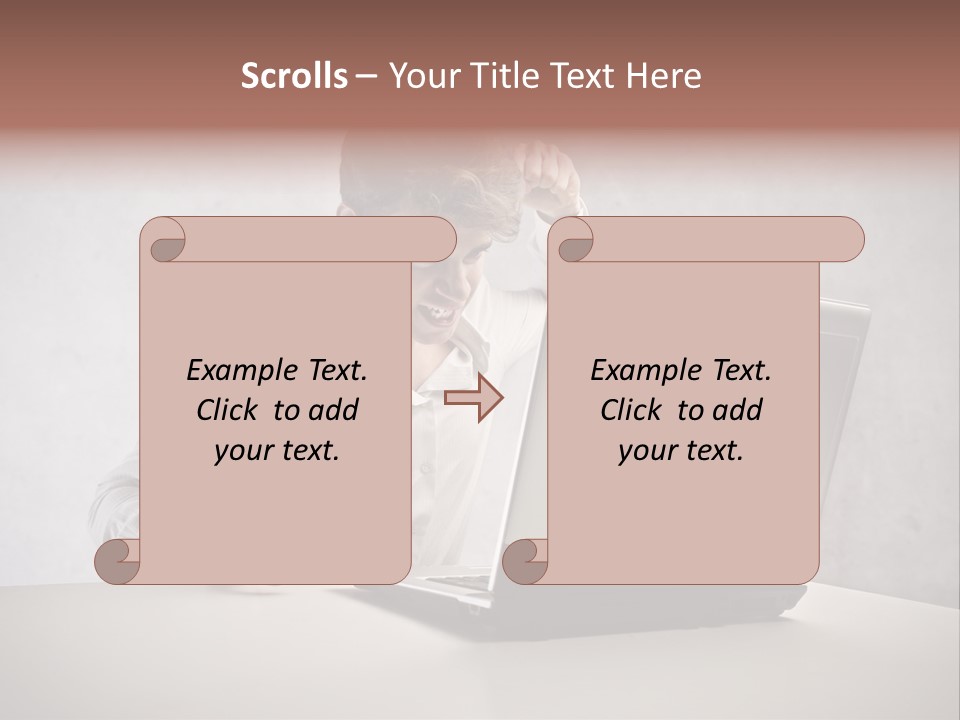 Scrolls – Your Title Text Here

Example Text. Click to add your text.

Example Text. Click to add your text.